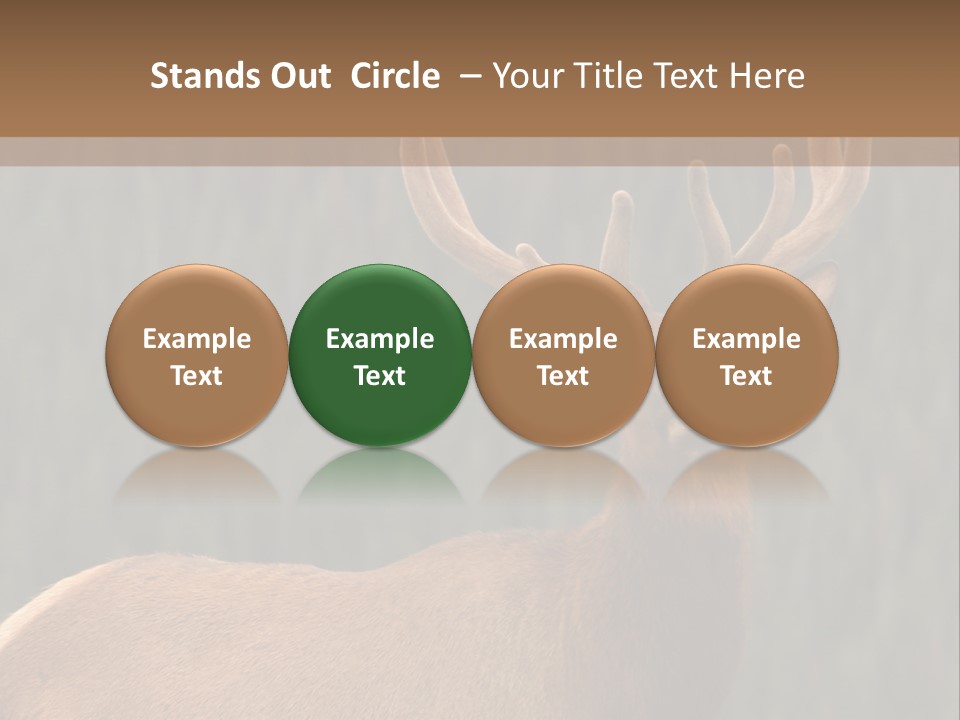 Stands Out Circle – Your Title Text Here

Example Text

Example Text

Example Text

Example Text